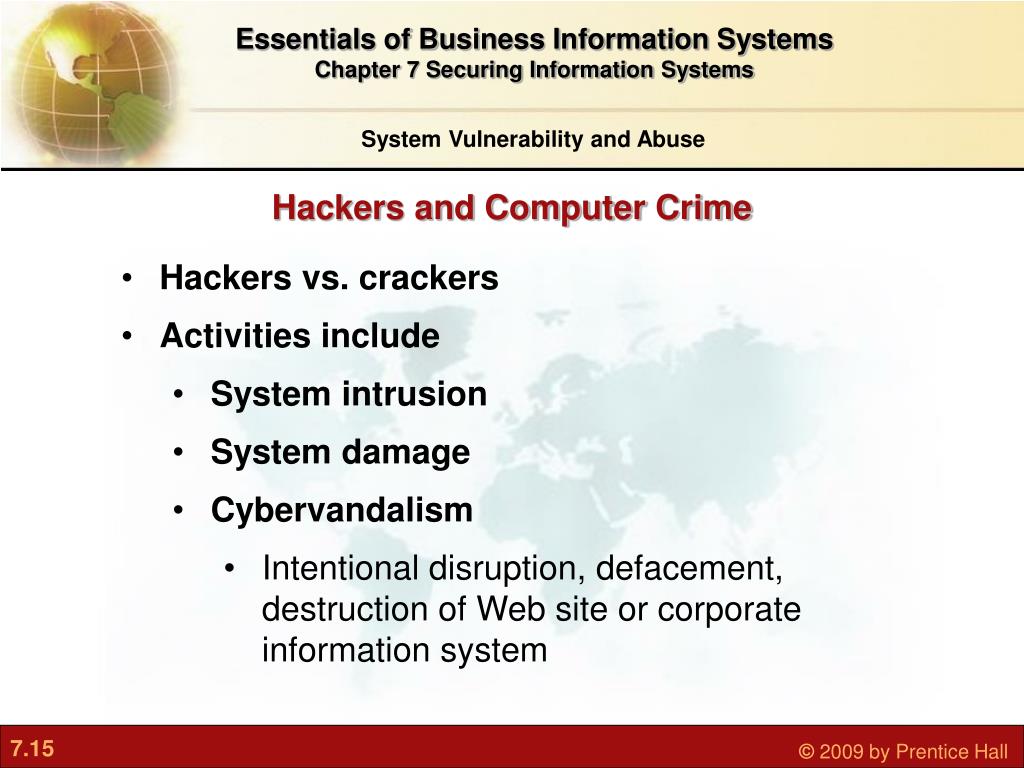 Essentials of Business Information Systems
Chapter 7 Securing Information Systems

System Vulnerability and Abuse

Hackers and Computer Crime

• Hackers vs. crackers
• Activities include
  • System intrusion
  • System damage
  • Cybervandalism
    • Intentional disruption, defacement, destruction of Web site or corporate information system

7.15

© 2009 by Prentice Hall